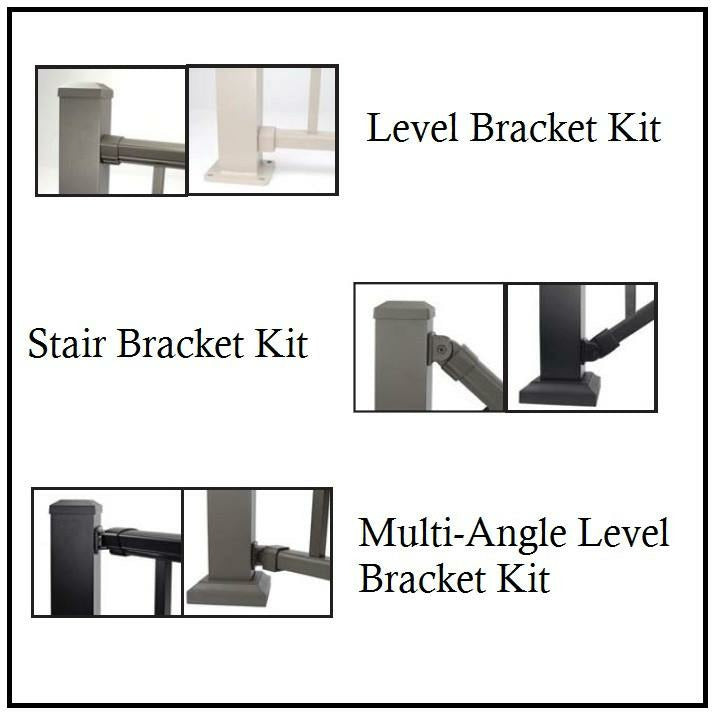 Level Bracket Kit

Stair Bracket Kit

Multi-Angle Level Bracket Kit